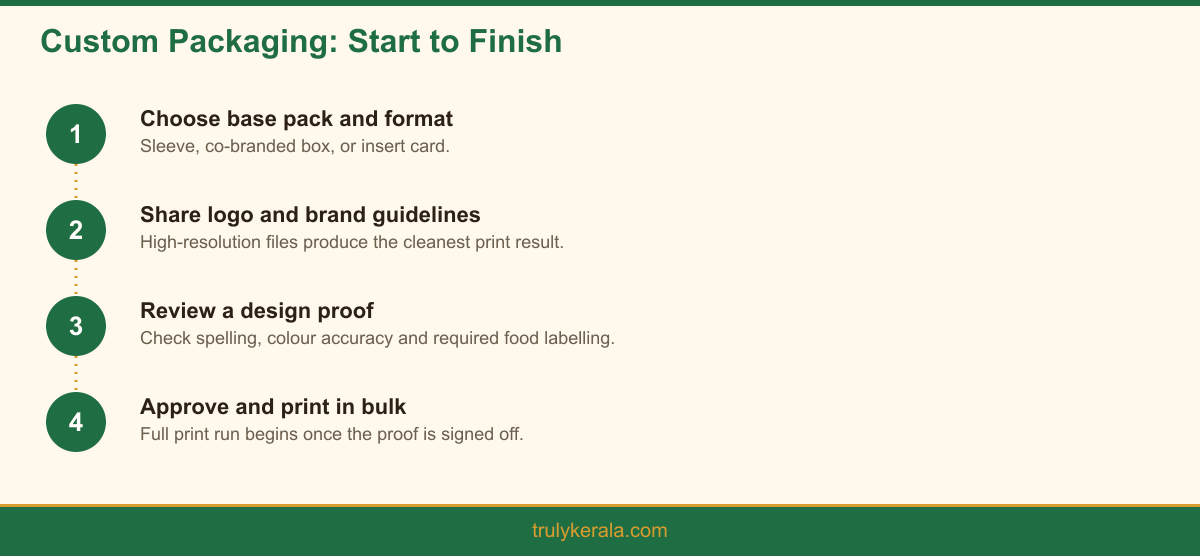 Custom Packaging: Start to Finish

1

Choose base pack and format

Sleeve, co-branded box, or insert card.

2

Share logo and brand guidelines

High-resolution files produce the cleanest print result.

3

Review a design proof

Check spelling, colour accuracy and required food labelling.

4

Approve and print in bulk

Full print run begins once the proof is signed off.

trulykerala.com